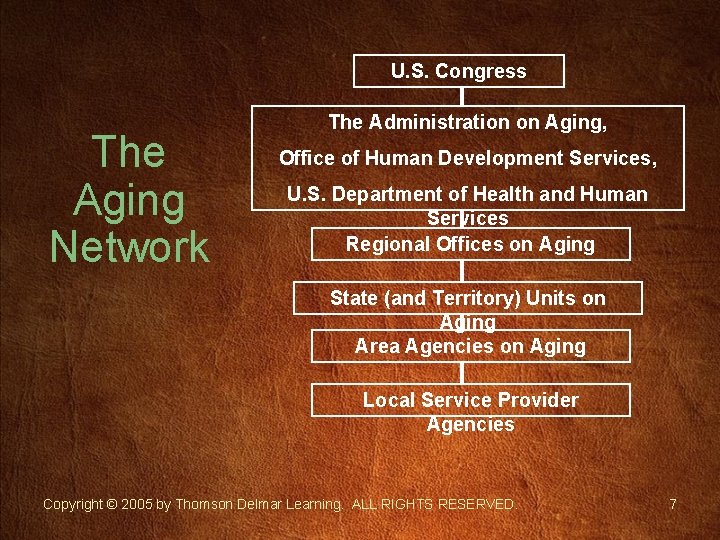 The Aging Network

U.S. Congress

The Administration on Aging,

Office of Human Development Services,

U.S. Department of Health and Human Services

Regional Offices on Aging

State (and Territory) Units on Aging

Area Agencies on Aging

Local Service Provider Agencies

Copyright © 2005 by Thomson Delmar Learning. ALL RIGHTS RESERVED.

7